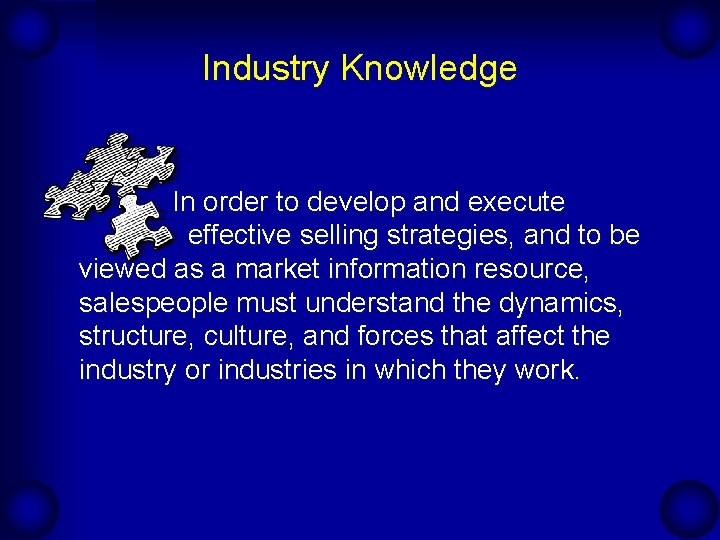 Industry Knowledge

In order to develop and execute effective selling strategies, and to be viewed as a market information resource, salespeople must understand the dynamics, structure, culture, and forces that affect the industry or industries in which they work.